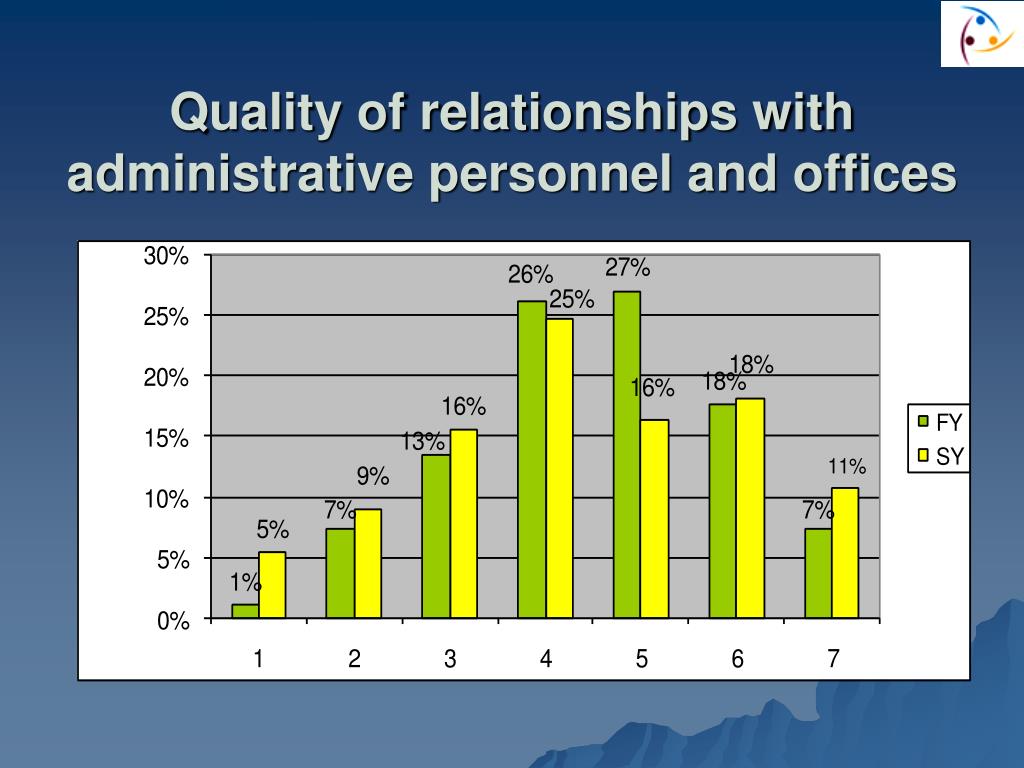 Quality of relationships with administrative personnel and offices

30%
25%
20%
15%
10%
5%
0%

1%
5%
7%
9%
13%
16%
26%
25%
27%
16%
18%
18%
7%
11%

1
2
3
4
5
6
7

FY
SY